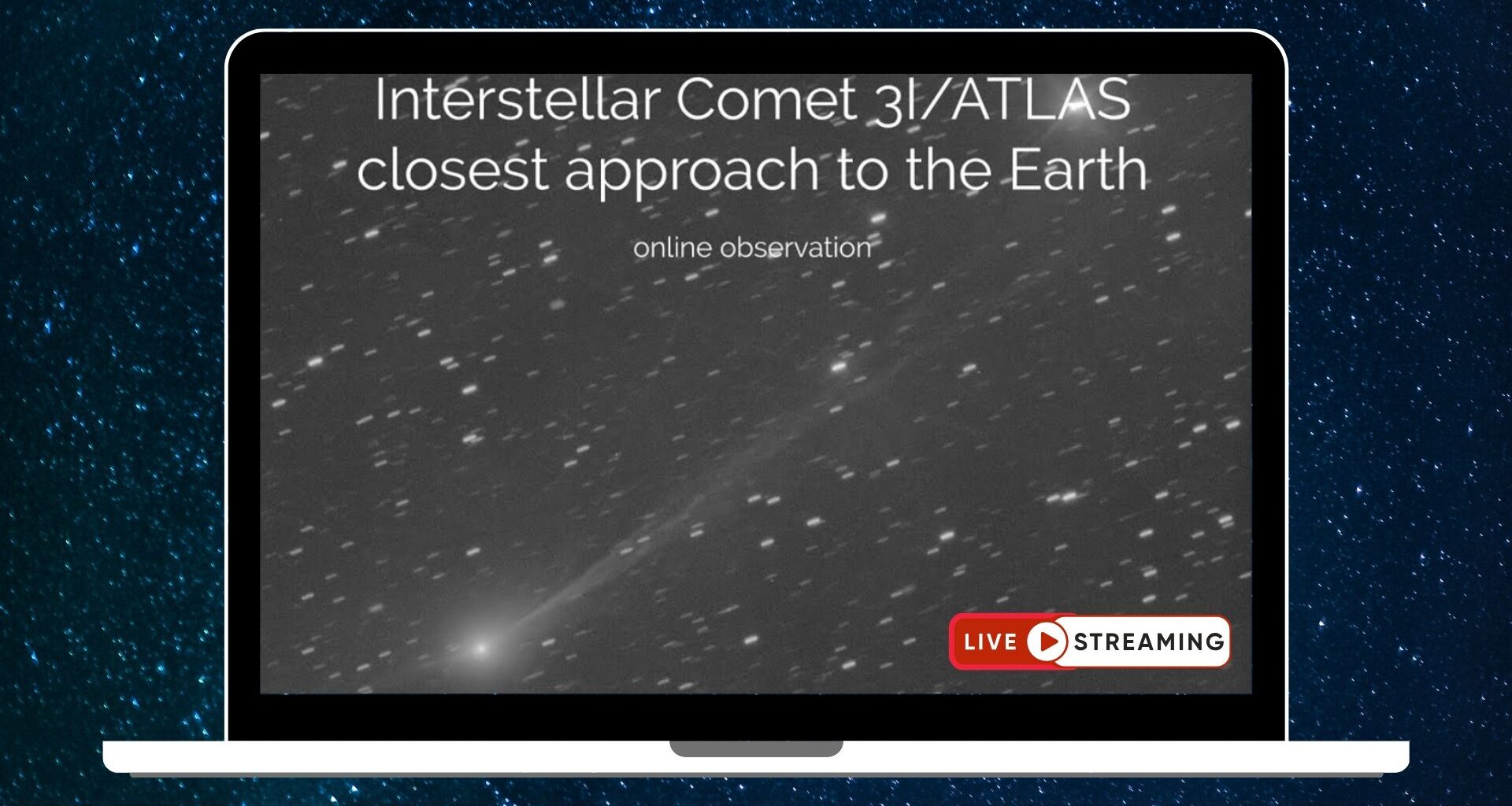 Interstellar Comet 3I/ATLAS closest approach to the Earth

online observation

LIVE STREAMING